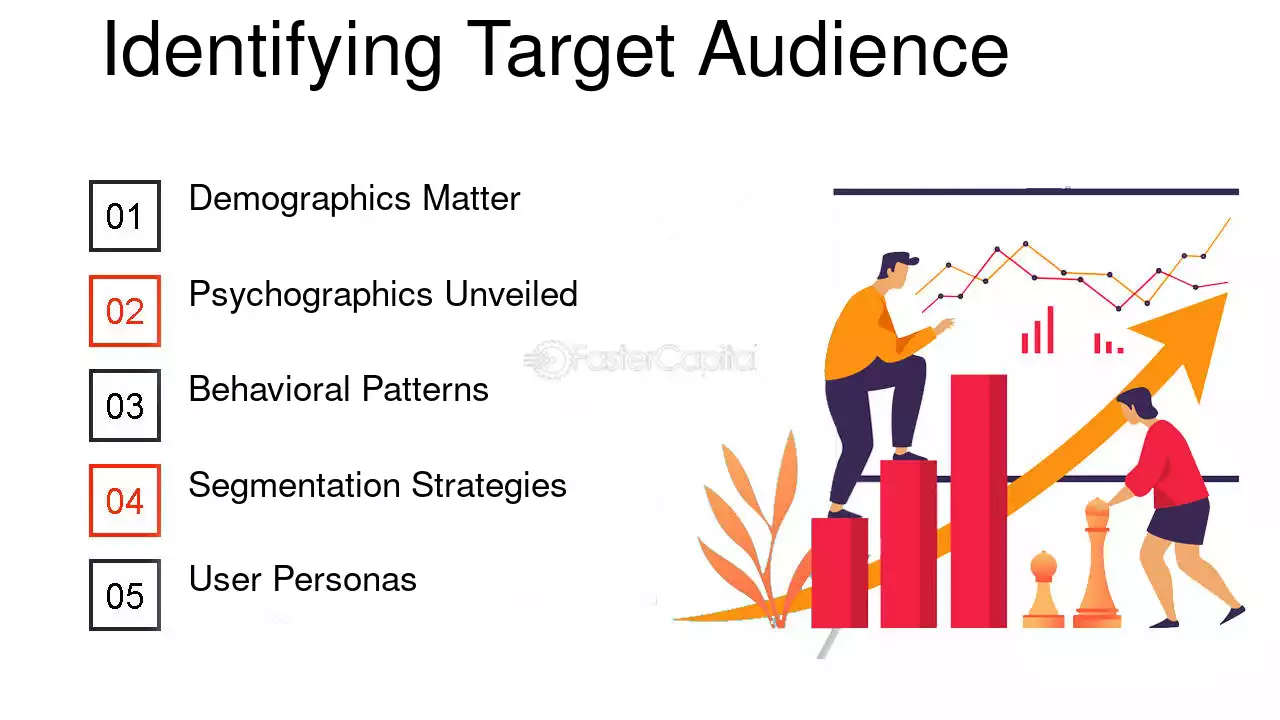 Identifying Target Audience

01
Demographics Matter

02
Psychographics Unveiled

03
Behavioral Patterns

04
Segmentation Strategies

05
User Personas

FasterCapital